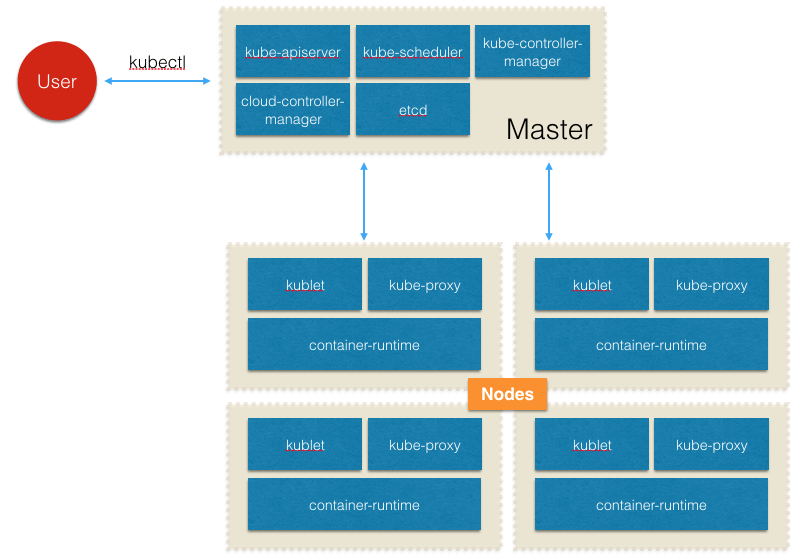 User

kubectl

kube-apiserver

kube-scheduler

kube-controller-manager

cloud-controller-manager

etcd

Master

kublet

kube-proxy

container-runtime

kublet

kube-proxy

container-runtime

Nodes

kublet

kube-proxy

container-runtime

kublet

kube-proxy

container-runtime